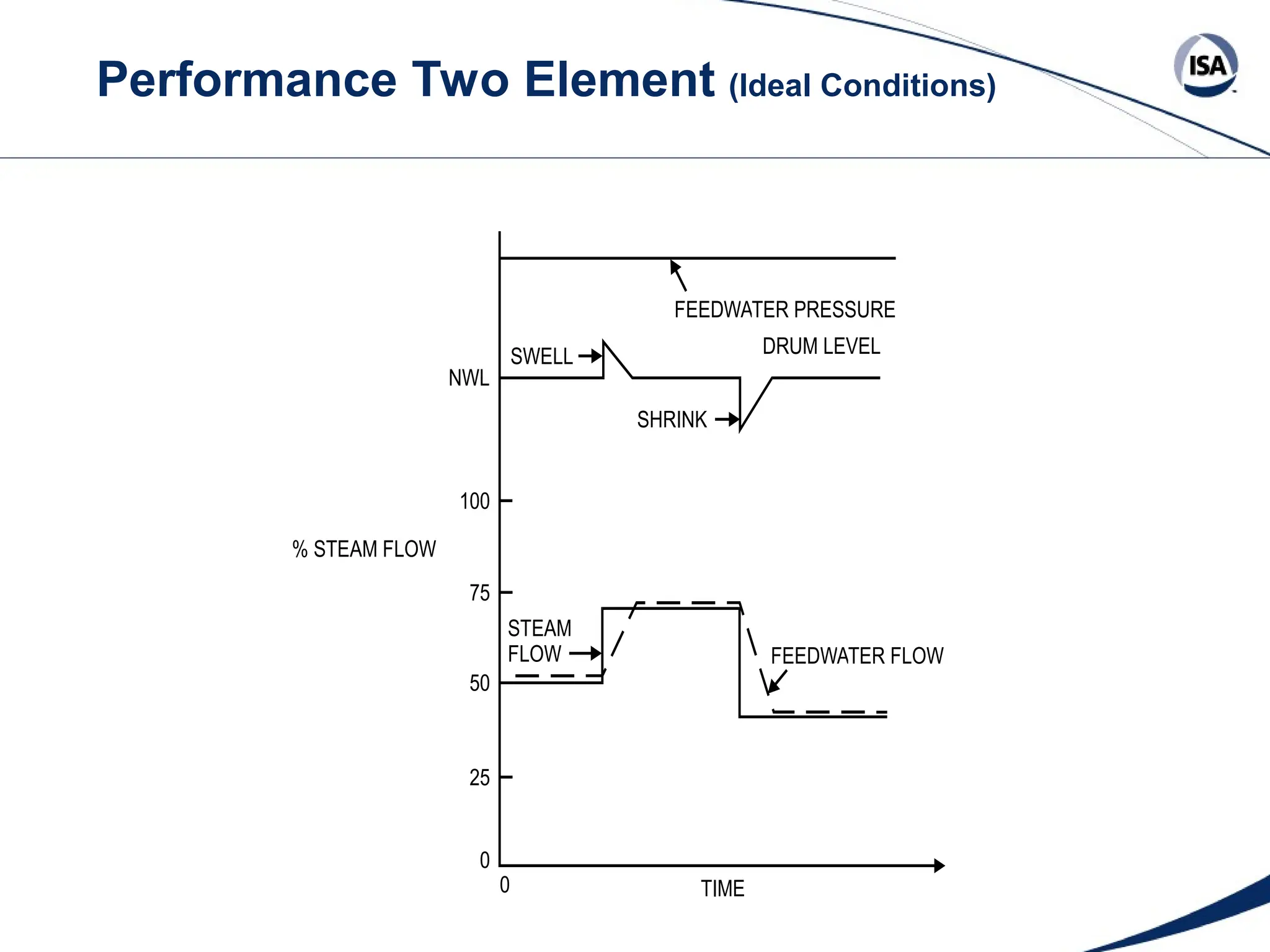 Performance Two Element (Ideal Conditions)

ISA

FEEDWATER PRESSURE

DRUM LEVEL

SWELL

NWL

SHRINK

100

% STEAM FLOW

75

STEAM FLOW

FEEDWATER FLOW

50

25

0

0

TIME